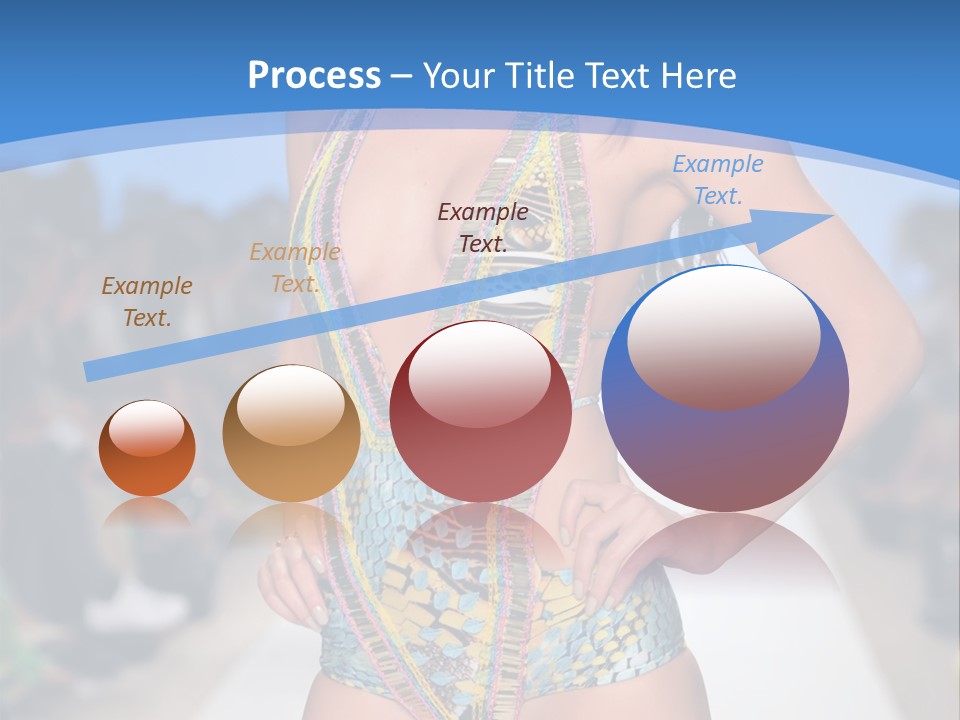 Process – Your Title Text Here

Example Text.

Example Text.

Example Text.

Example Text.